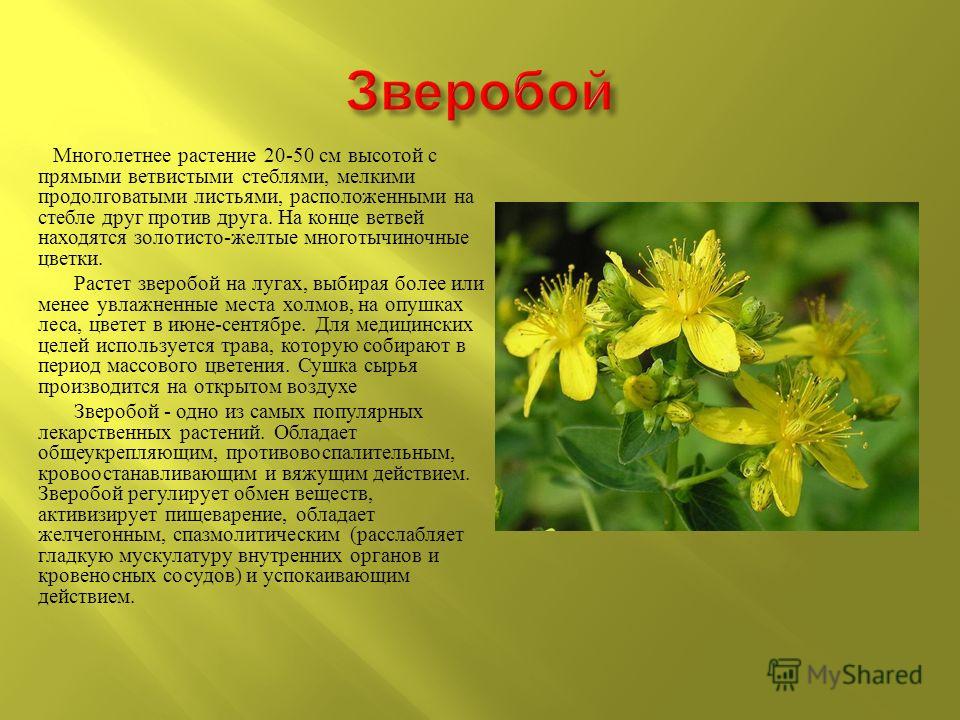 Зверобой

Многолетнее растение 20-50 см высотой с прямыми ветвистыми стеблями, мелкими продолговатыми листьями, расположенными на стебле друг против друга. На конце ветвей находятся золотисто-желтые многотычиночные цветки.

Растет зверобой на лугах, выбирая более или менее увлажненные места холмов, на опушках леса, цветет в июне-сентябре. Для медицинских целей используется трава, которую собирают в период массового цветения. Сушка сырья производится на открытом воздухе

Зверобой - одно из самых популярных лекарственных растений. Обладает общеукрепляющим, противовоспалительным, кровоостанавливающим и вяжущим действием. Зверобой регулирует обмен веществ, активизирует пищеварение, обладает желчегонным, спазмолитическим (расслабляет гладкую мускулатуру внутренних органов и кровеносных сосудов) и успокаивающим действием.

MyShared